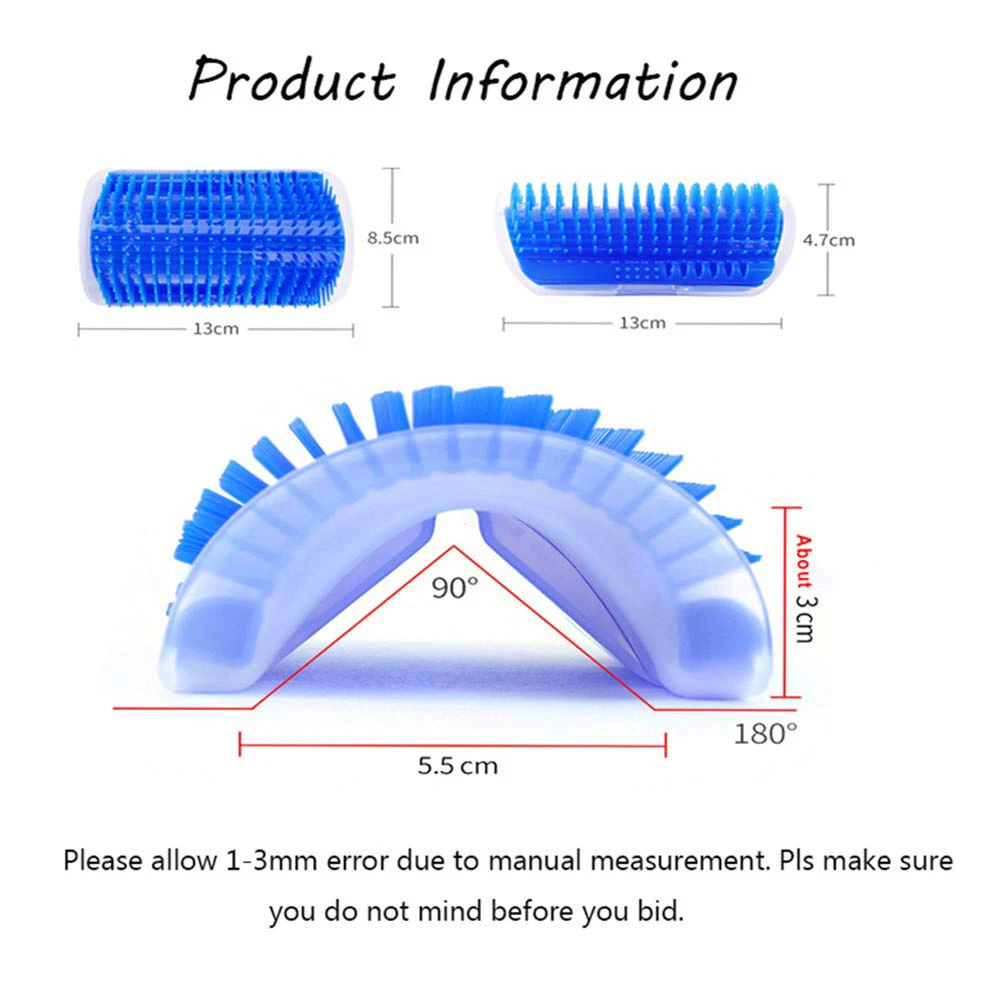 Product Information

8.5cm

13cm

4.7cm

13cm

90°

About 3cm

180°

5.5 cm

Please allow 1-3mm error due to manual measurement. Pls make sure you do not mind before you bid.